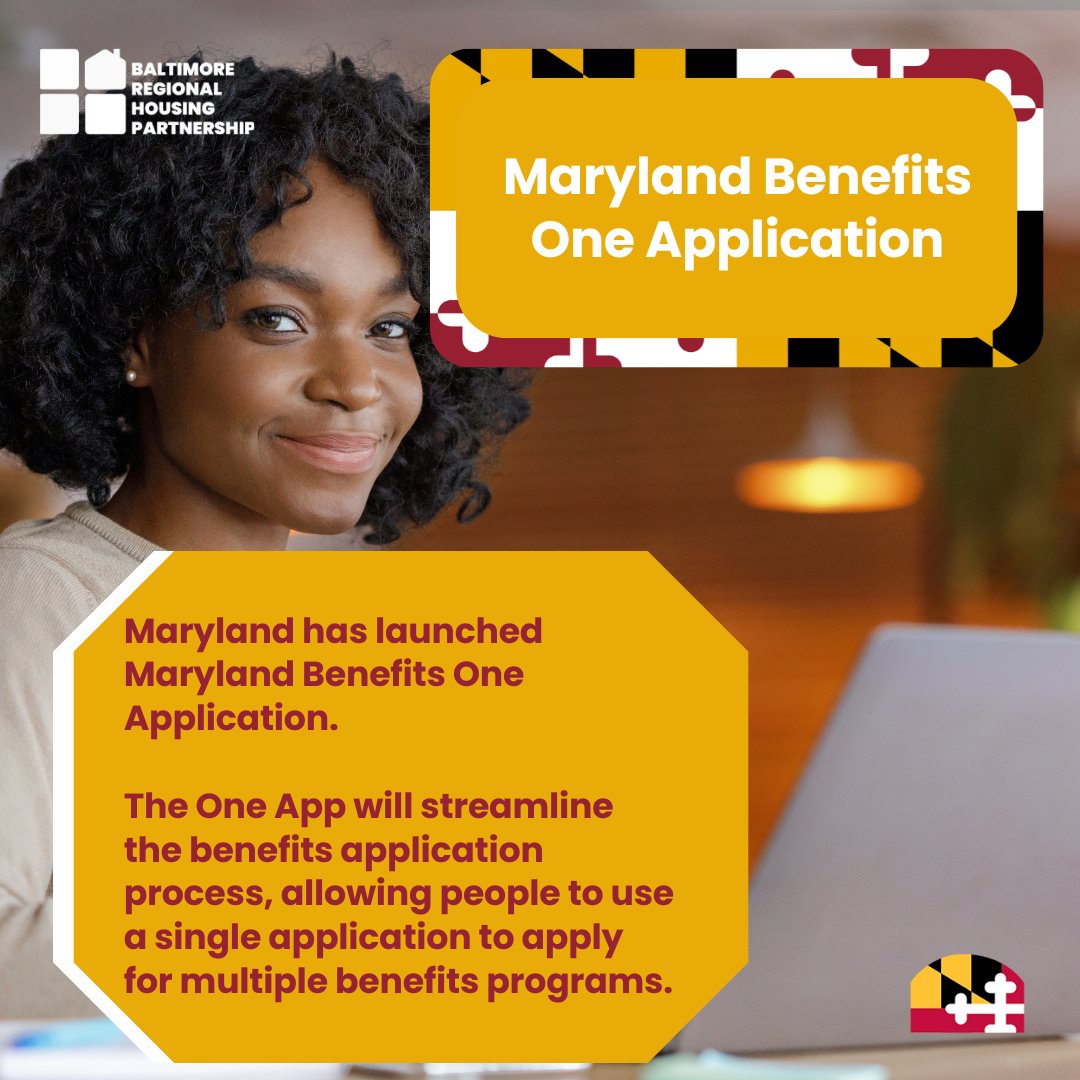 BALTIMORE REGIONAL HOUSING PARTNERSHIP

Maryland Benefits One Application

Maryland has launched Maryland Benefits One Application.

The One App will streamline the benefits application process, allowing people to use a single application to apply for multiple benefits programs.